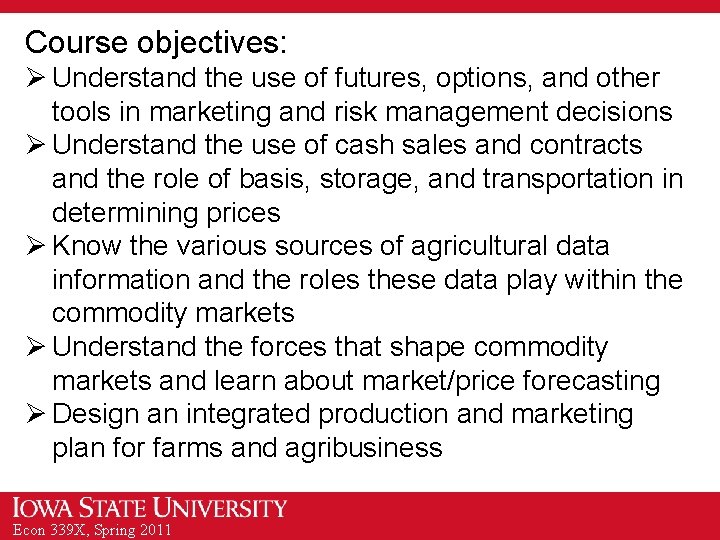 Course objectives:

➢ Understand the use of futures, options, and other tools in marketing and risk management decisions

➢ Understand the use of cash sales and contracts and the role of basis, storage, and transportation in determining prices

➢ Know the various sources of agricultural data information and the roles these data play within the commodity markets

➢ Understand the forces that shape commodity markets and learn about market/price forecasting

➢ Design an integrated production and marketing plan for farms and agribusiness

IOWA STATE UNIVERSITY
Econ 339X, Spring 2011